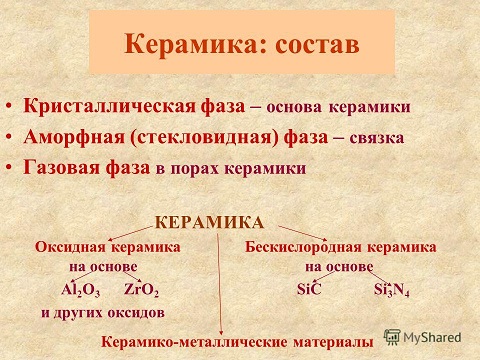 Керамика: состав

• Кристаллическая фаза – основа керамики
• Аморфная (стекловидная) фаза – связка
• Газовая фаза в порах керамики

КЕРАМИКА

Оксидная керамика на основе
$Al_2O_3$ $ZrO_2$
и других оксидов

Бескислородная керамика на основе
$SiC$ $Si_3N_4$

Керамико-металлические материалы

MyShared